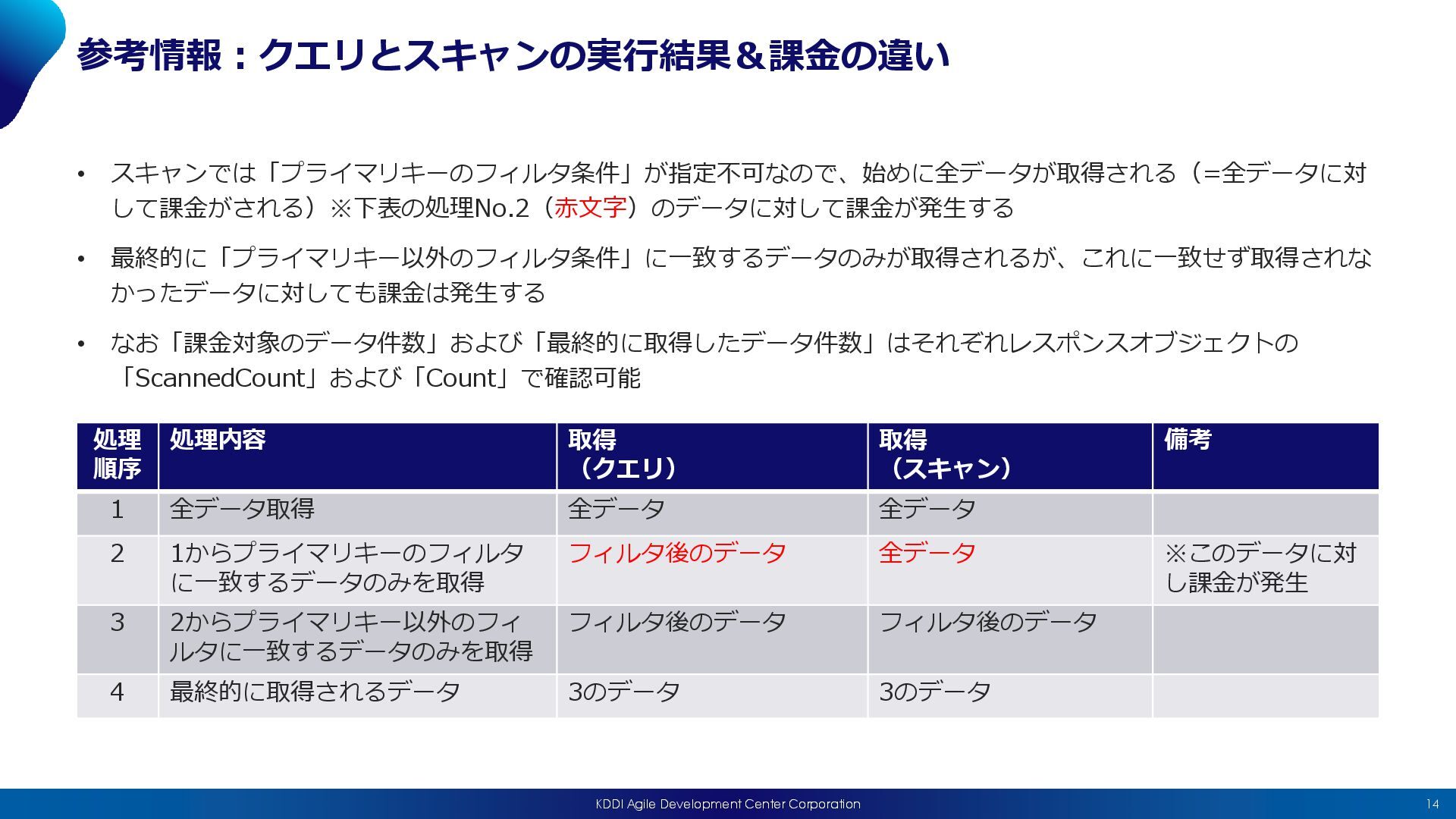 参考情報：クエリとスキャンの実行結果＆課金の違い

• スキャンでは「プライマリキーのフィルタ条件」が指定不可なので、始めに全データが取得される（=全データに対して課金がされる）※下表の処理No.2（赤文字）のデータに対して課金が発生する

• 最終的に「プライマリキー以外のフィルタ条件」に一致するデータのみが取得されるが、これに一致せず取得されなかったデータに対しても課金は発生する

• なお「課金対象のデータ件数」および「最終的に取得したデータ件数」はそれぞれレスポンスオブジェクトの「ScannedCount」および「Count」で確認可能

| 処理順序 | 処理内容 | 取得（クエリ） | 取得（スキャン） | 備考 |
|---|---|---|---|---|
| 1 | 全データ取得 | 全データ | 全データ | |
| 2 | 1からプライマリキーのフィルタに一致するデータのみを取得 | フィルタ後のデータ | 全データ | ※このデータに対し課金が発生 |
| 3 | 2からプライマリキー以外のフィルタに一致するデータのみを取得 | フィルタ後のデータ | フィルタ後のデータ | |
| 4 | 最終的に取得されるデータ | 3のデータ | 3のデータ | |

KDDI Agile Development Center Corporation

14